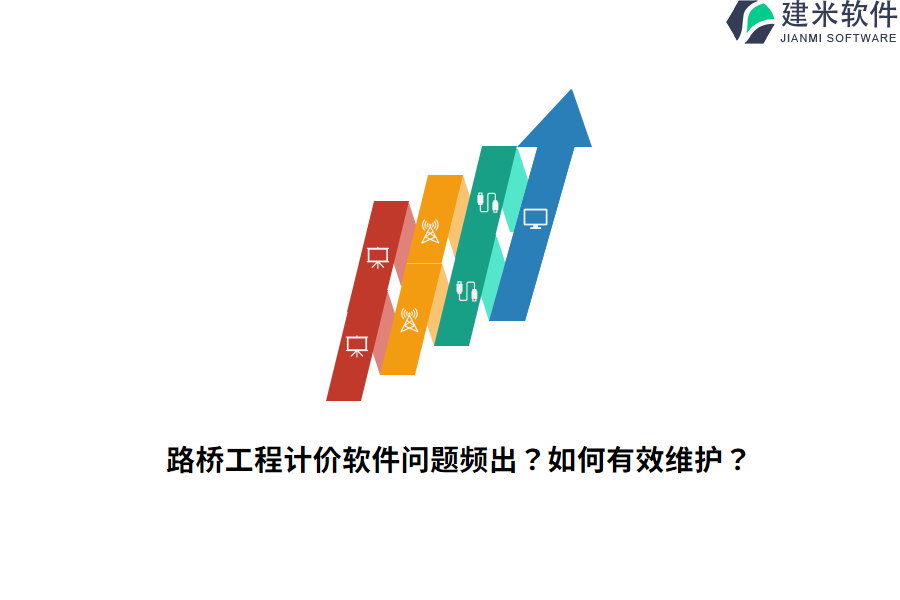 建米软件
JIANMI SOFTWARE

路桥工程计价软件问题频出？如何有效维护？